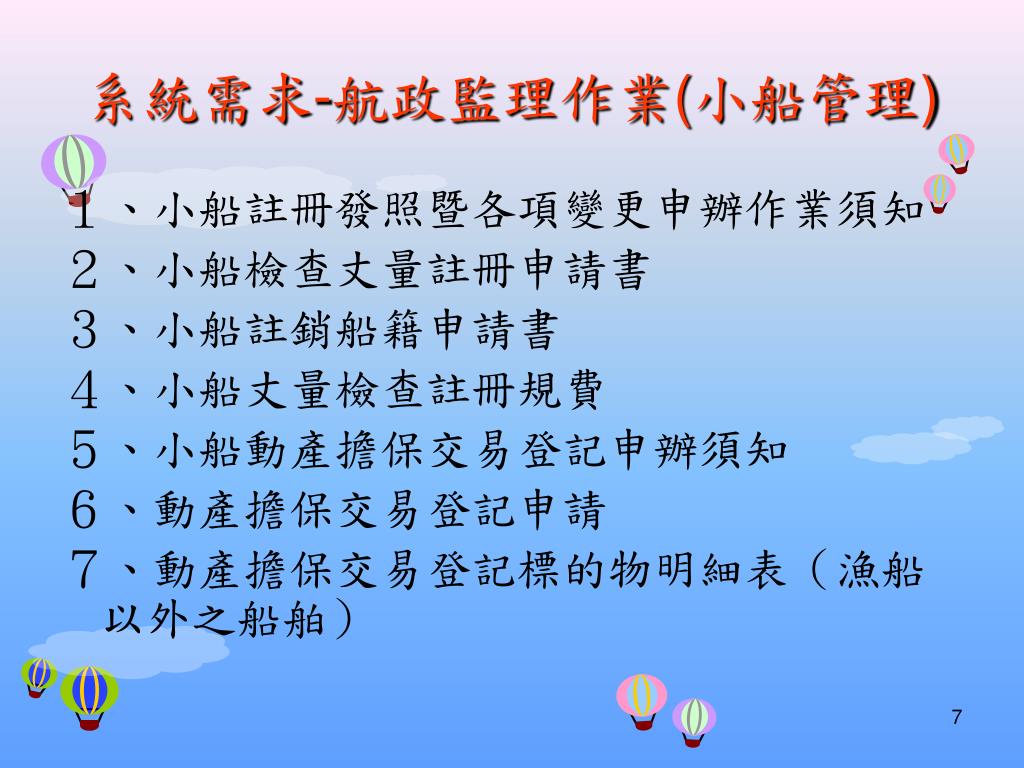 系統需求-航政監理作業(小船管理)

１、小船註冊發照暨各項變更申辦作業須知
２、小船檢查丈量註冊申請書
３、小船註銷船籍申請書
４、小船丈量檢查註冊規費
５、小船動產擔保交易登記申辦須知
６、動產擔保交易登記申請
７、動產擔保交易登記標的物明細表（漁船以外之船舶）

7